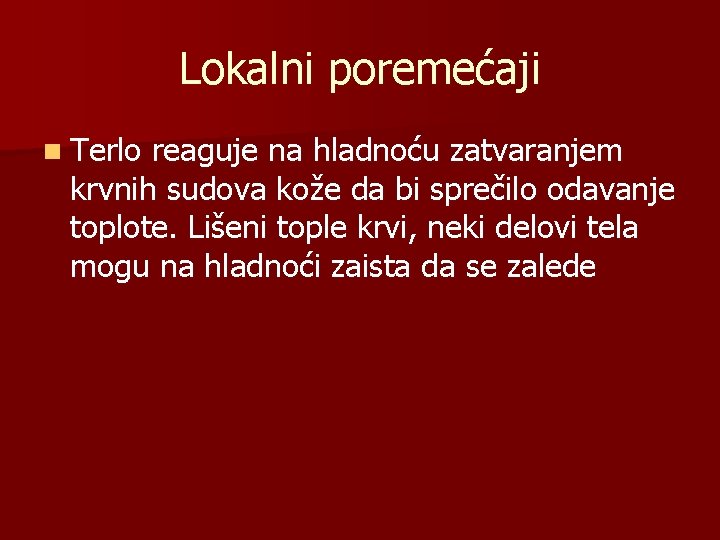 Lokalni poremećaji

Terlo reaguje na hladnoću zatvaranjem krvnih sudova kože da bi sprečilo odavanje toplote. Lišeni tople krvi, neki delovi tela mogu na hladnoći zaista da se zalede